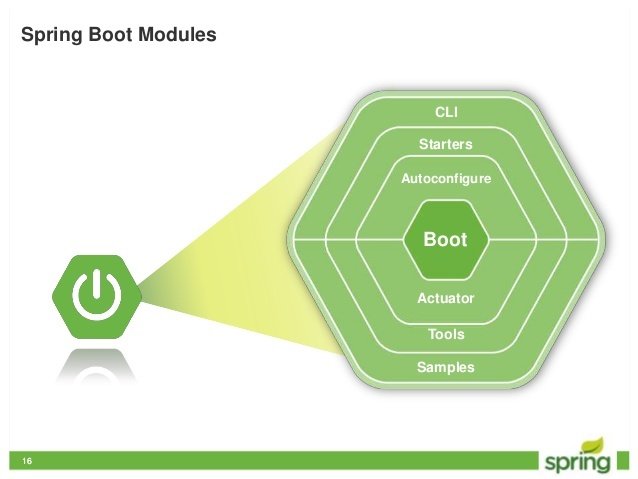 Spring Boot Modules

CLI

Starters

Autoconfigure

Boot

Actuator

Tools

Samples

16

spring